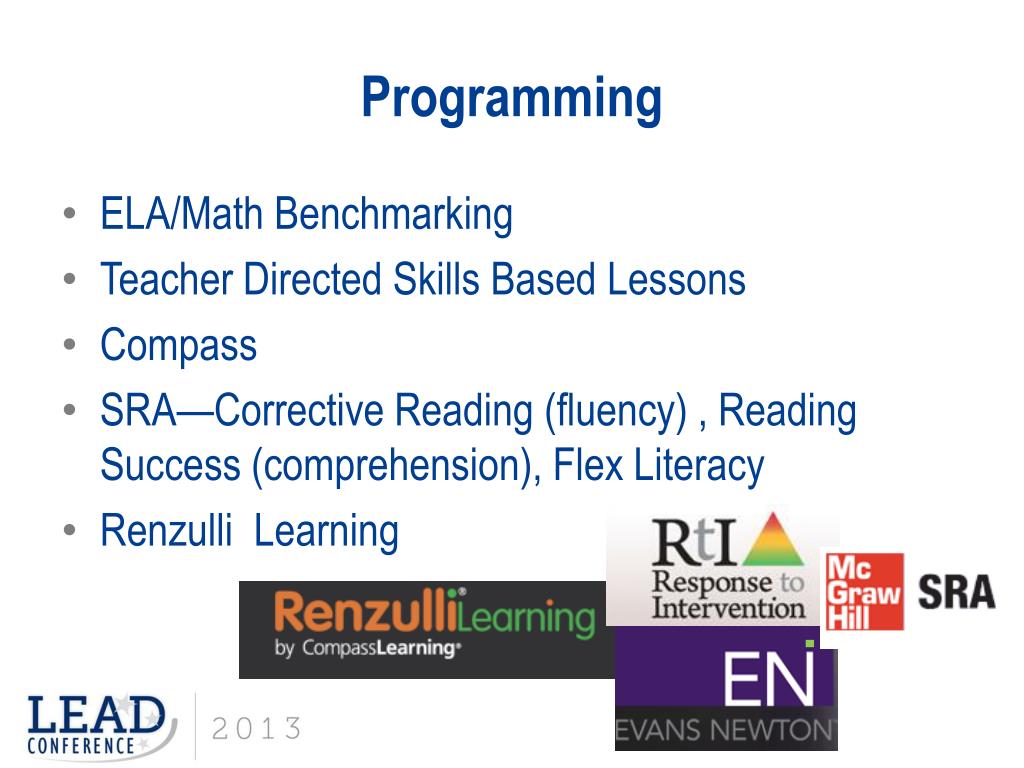 Programming

• ELA/Math Benchmarking
• Teacher Directed Skills Based Lessons
• Compass
• SRA—Corrective Reading (fluency) , Reading Success (comprehension), Flex Literacy
• Renzulli Learning

RenzulliLearning
by CompassLearning

RtI
Response to Intervention

Mc Graw Hill SRA

EN
EVANS NEWTON

LEAD CONFERENCE 2013